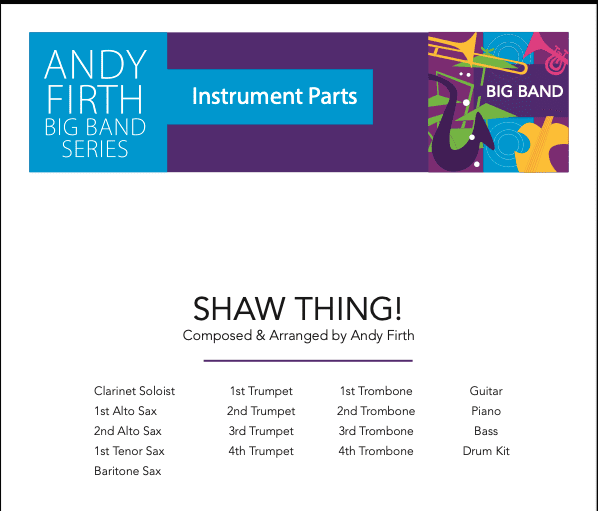 ANDY FIRTH BIG BAND SERIES

Instrument Parts

BIG BAND

SHAW THING!

Composed & Arranged by Andy Firth

Clarinet Soloist
1st Alto Sax
2nd Alto Sax
1st Tenor Sax
Baritone Sax

1st Trumpet
2nd Trumpet
3rd Trumpet
4th Trumpet

1st Trombone
2nd Trombone
3rd Trombone
4th Trombone

Guitar
Piano
Bass
Drum Kit